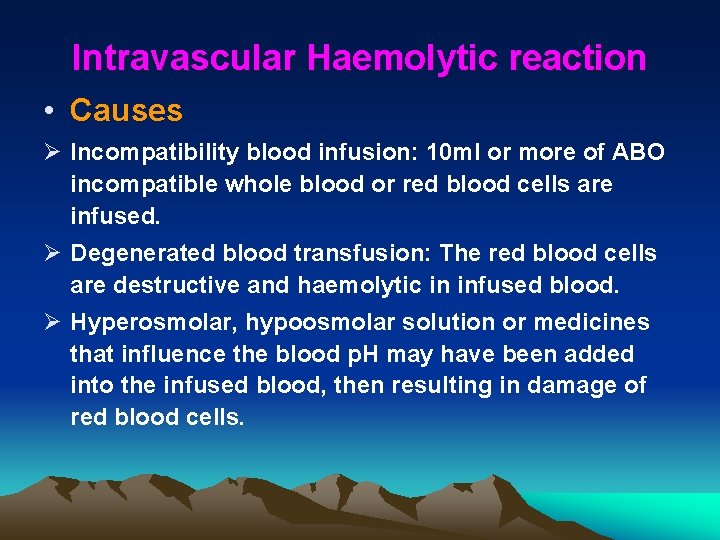 Intravascular Haemolytic reaction

• Causes

➢ Incompatibility blood infusion: 10ml or more of ABO incompatible whole blood or red blood cells are infused.

➢ Degenerated blood transfusion: The red blood cells are destructive and haemolytic in infused blood.

➢ Hyperosmolar, hypoosmolar solution or medicines that influence the blood pH may have been added into the infused blood, then resulting in damage of red blood cells.